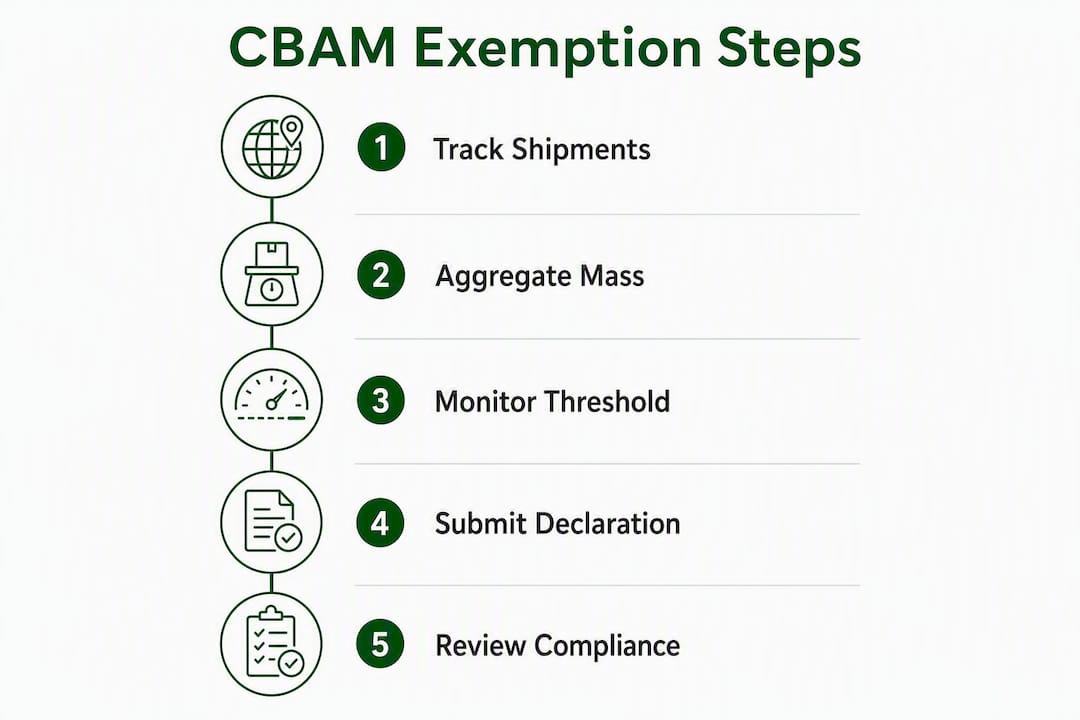 CBAM Exemption Steps

1 Track Shipments

2 Aggregate Mass

3 Monitor Threshold

4 Submit Declaration

5 Review Compliance